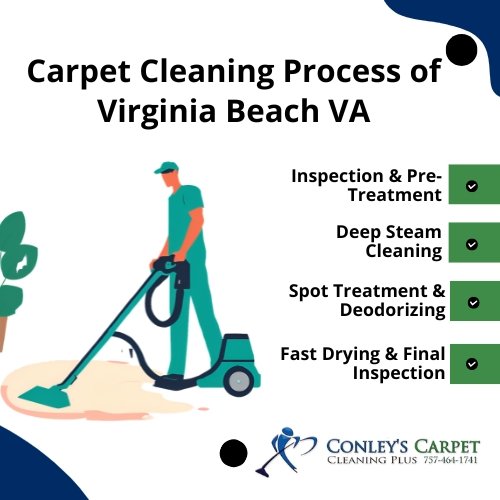 Carpet Cleaning Process of Virginia Beach VA

Inspection & Pre-Treatment

Deep Steam Cleaning

Spot Treatment & Deodorizing

Fast Drying & Final Inspection

CONLEY'S CARPET
CLEANING PLUS 757-464-1741